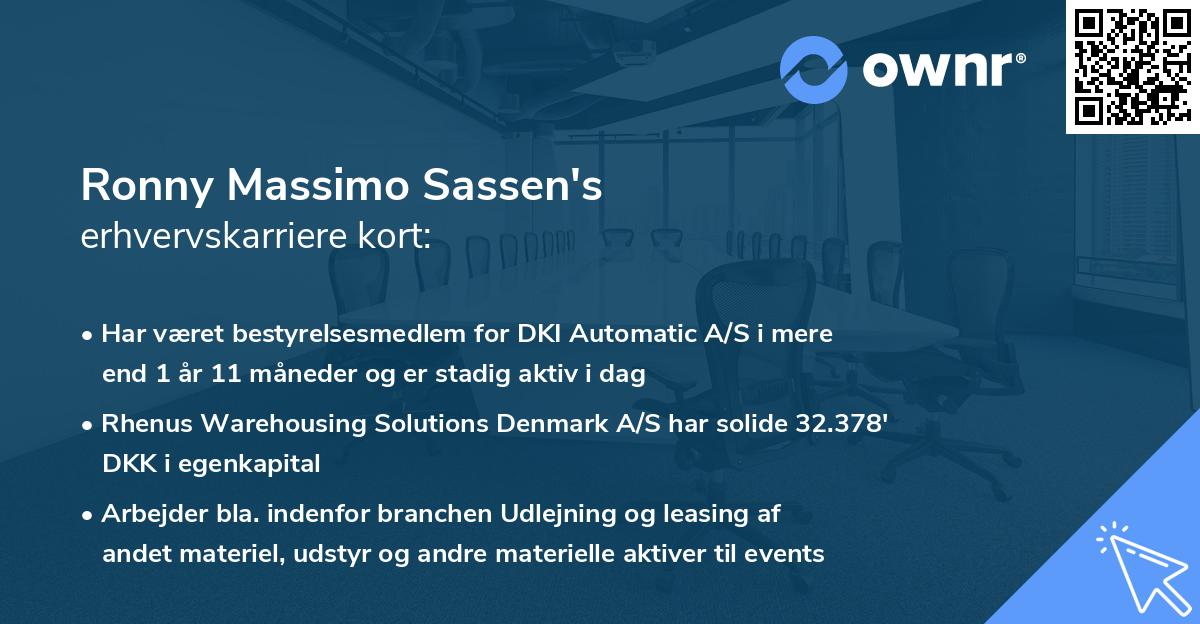 ownr®

Ronny Massimo Sassen's
erhvervskarriere kort:

• Har været bestyrelsesmedlem for DKI Automatic A/S i mere end 1 år 11 måneder og er stadig aktiv i dag

• Rhenus Warehousing Solutions Denmark A/S har solide 32.378' DKK i egenkapital

• Arbejder bla. indenfor branchen Udlejning og leasing af andet materiel, udstyr og andre materielle aktiver til events